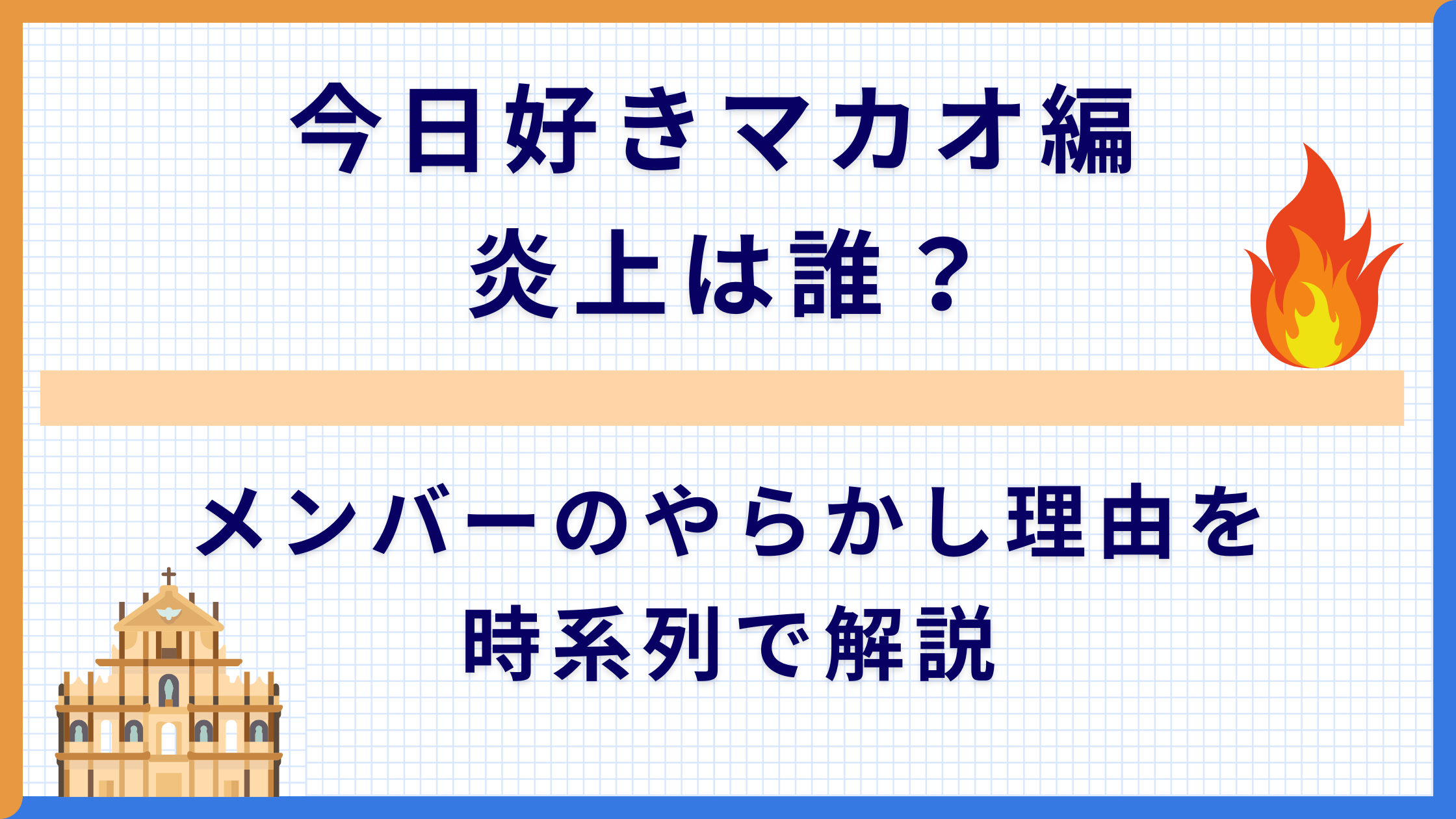 今日好きマカオ編
炎上は誰？

メンバーのやらかし理由を
時系列で解説